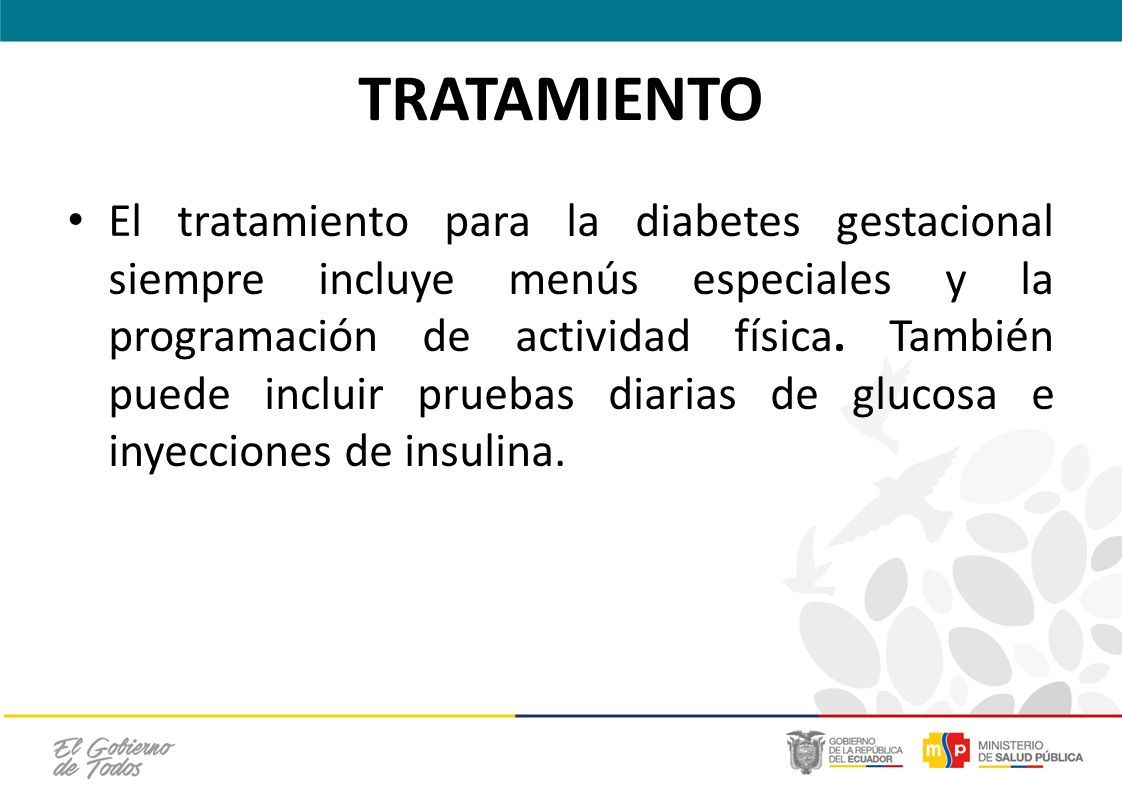 TRATAMIENTO

• El tratamiento para la diabetes gestacional siempre incluye menús especiales y la programación de actividad física. También puede incluir pruebas diarias de glucosa e inyecciones de insulina.

El Gobierno de Todos

GOBIERNO DE LA REPÚBLICA DEL ECUADOR

msp MINISTERIO DE SALUD PÚBLICA